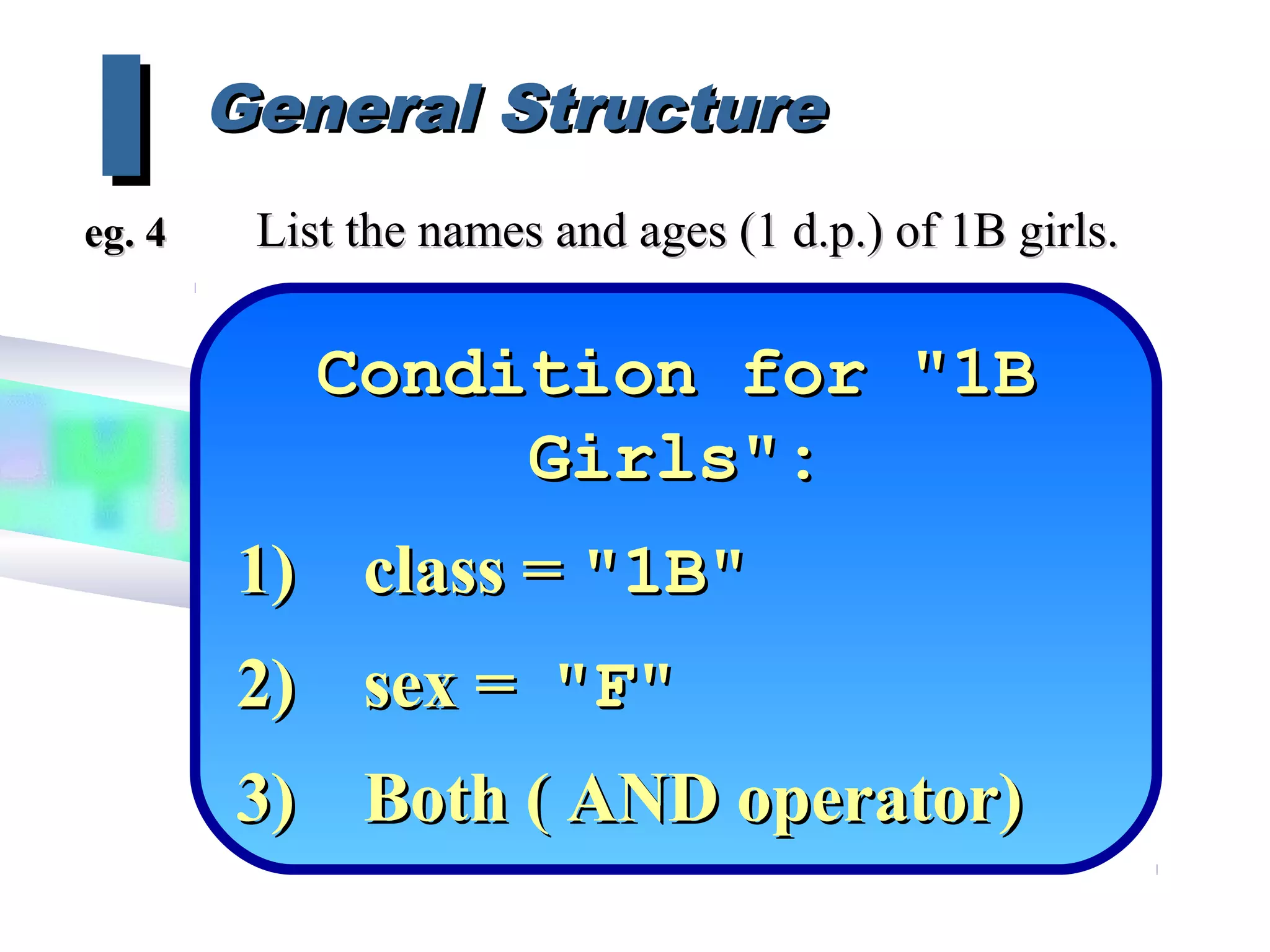 General Structure

eg. 4 List the names and ages (1 d.p.) of 1B girls.

Condition for "1B Girls":

1) class = "1B"

2) sex = "F"

3) Both ( AND operator)